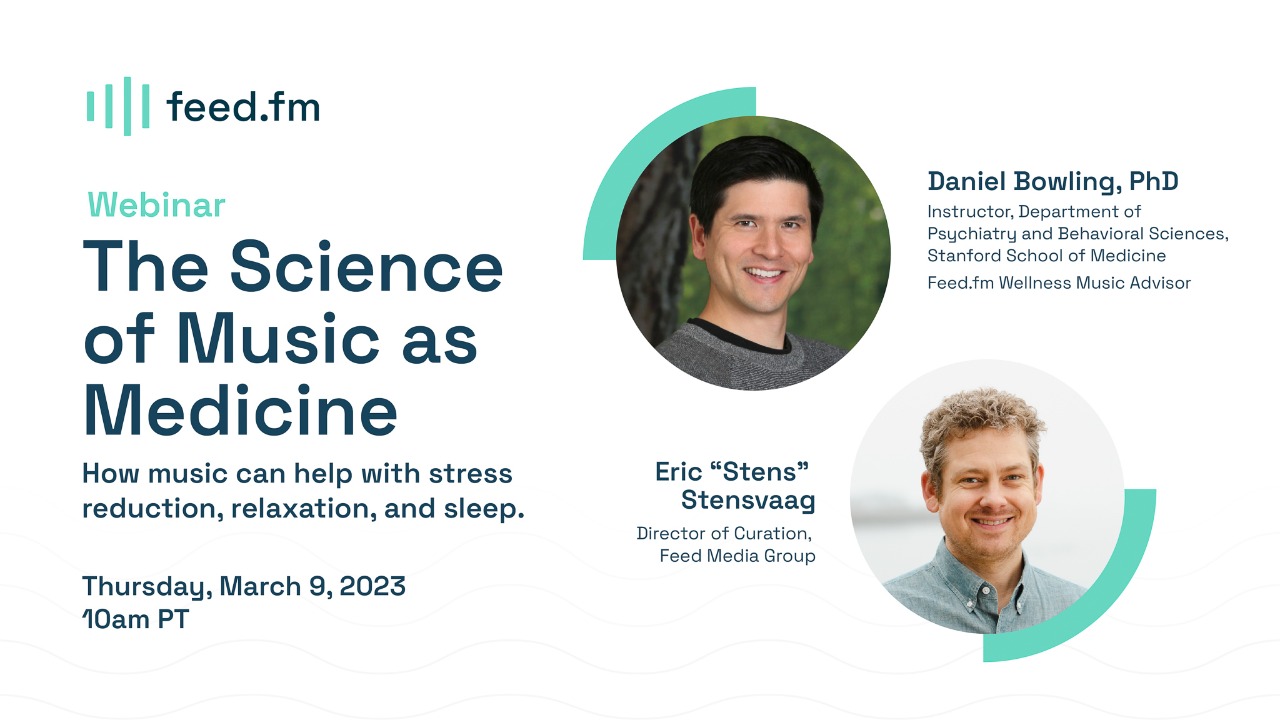 feed.fm

Webinar

The Science of Music as Medicine

How music can help with stress reduction, relaxation, and sleep.

Thursday, March 9, 2023
10am PT

Daniel Bowling, PhD
Instructor, Department of Psychiatry and Behavioral Sciences, Stanford School of Medicine
Feed.fm Wellness Music Advisor

Eric “Stens” Stensvaag
Director of Curation, Feed Media Group